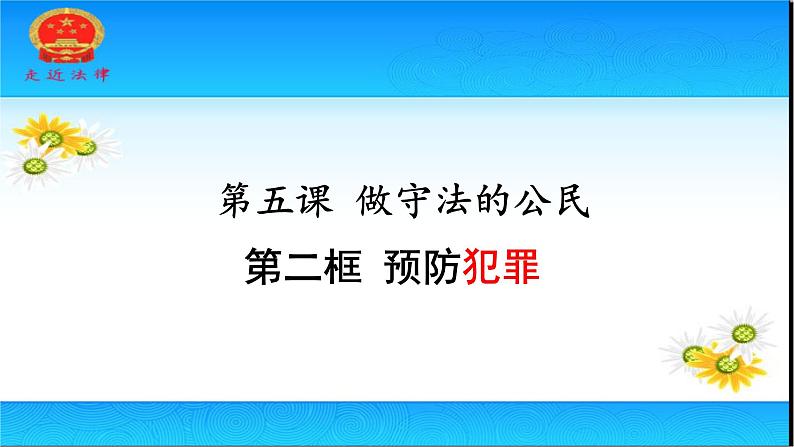 走近法律

第五课 做守法的公民

第二框 预防犯罪